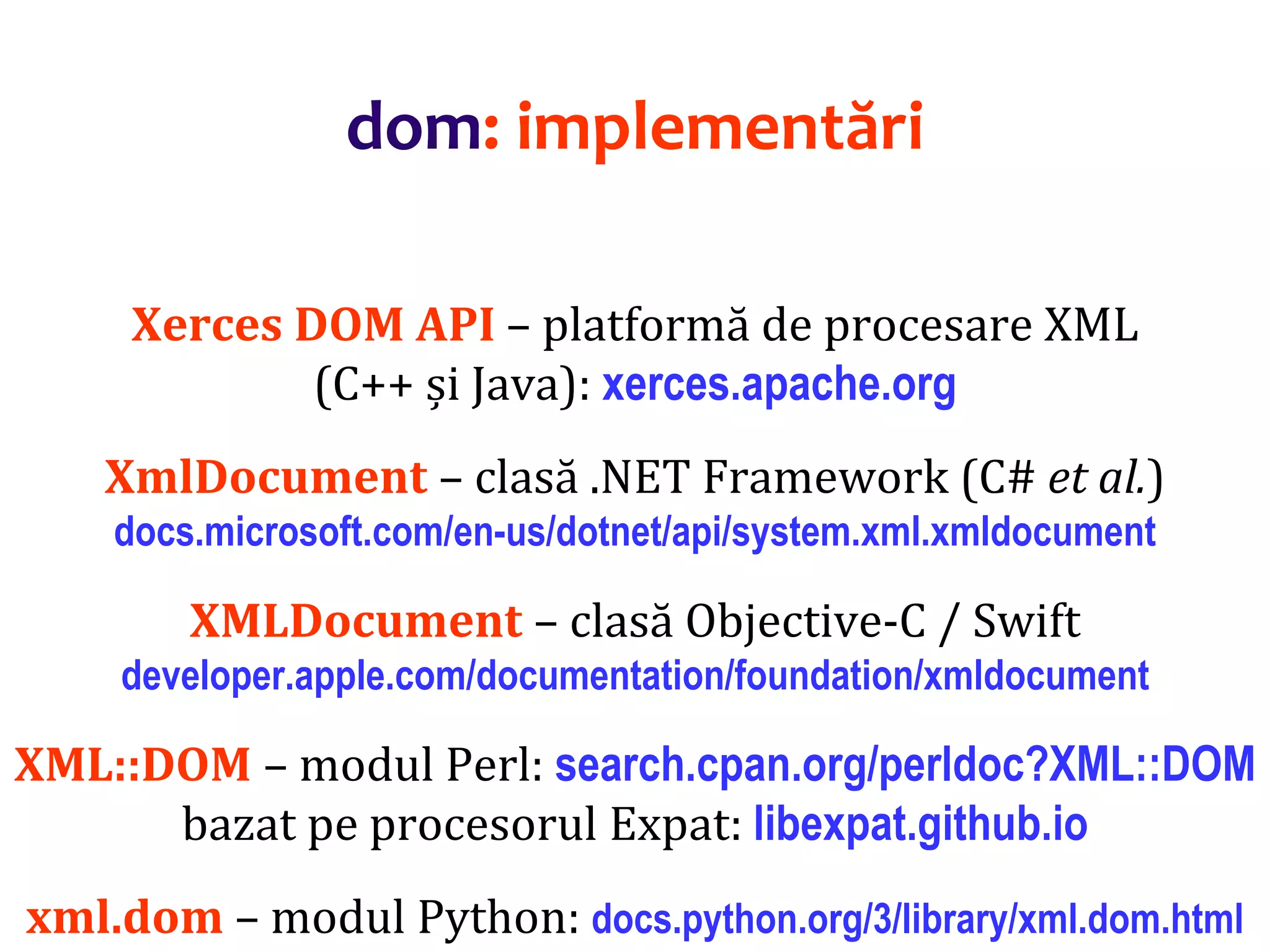 dom: implementări

Xerces DOM API – platformă de procesare XML (C++ și Java): xerces.apache.org

XmlDocument – clasă .NET Framework (C# et al.) docs.microsoft.com/en-us/dotnet/api/system.xml.xmldocument

XMLDocument – clasă Objective-C / Swift developer.apple.com/documentation/foundation/xmldocument

XML::DOM – modul Perl: search.cpan.org/perldoc?XML::DOM bazat pe procesorul Expat: libexpat.github.io

xml.dom – modul Python: docs.python.org/3/library/xml.dom.html